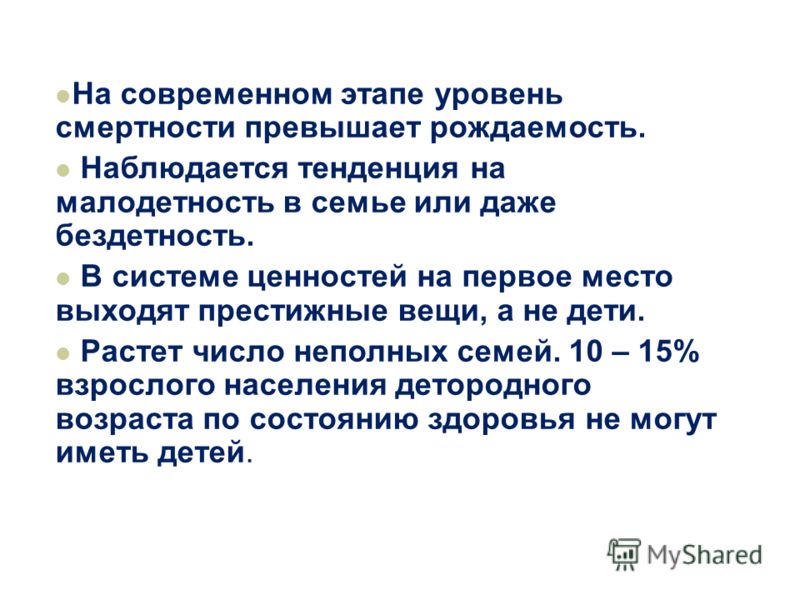 На современном этапе уровень смертности превышает рождаемость.

Наблюдается тенденция на малодетность в семье или даже бездетность.

В системе ценностей на первое место выходят престижные вещи, а не дети.

Растет число неполных семей. 10 – 15% взрослого населения детородного возраста по состоянию здоровья не могут иметь детей.

MyShared